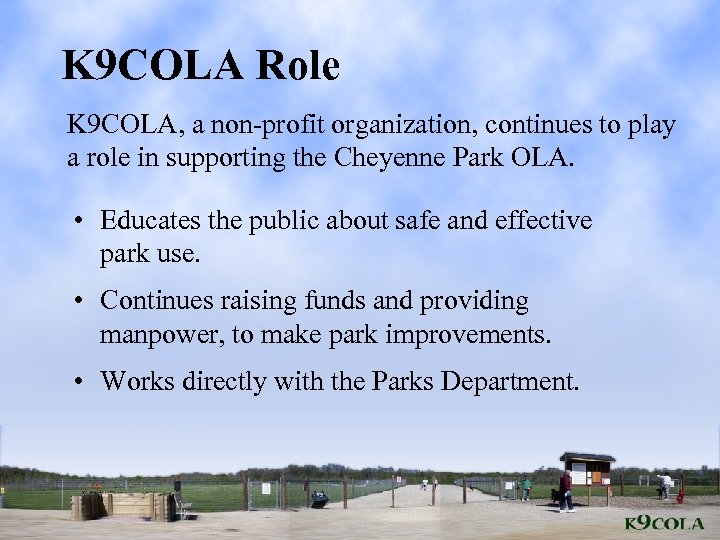 K9COLA Role

K9COLA, a non-profit organization, continues to play a role in supporting the Cheyenne Park OLA.

• Educates the public about safe and effective park use.

• Continues raising funds and providing manpower, to make park improvements.

• Works directly with the Parks Department.

K9COLA